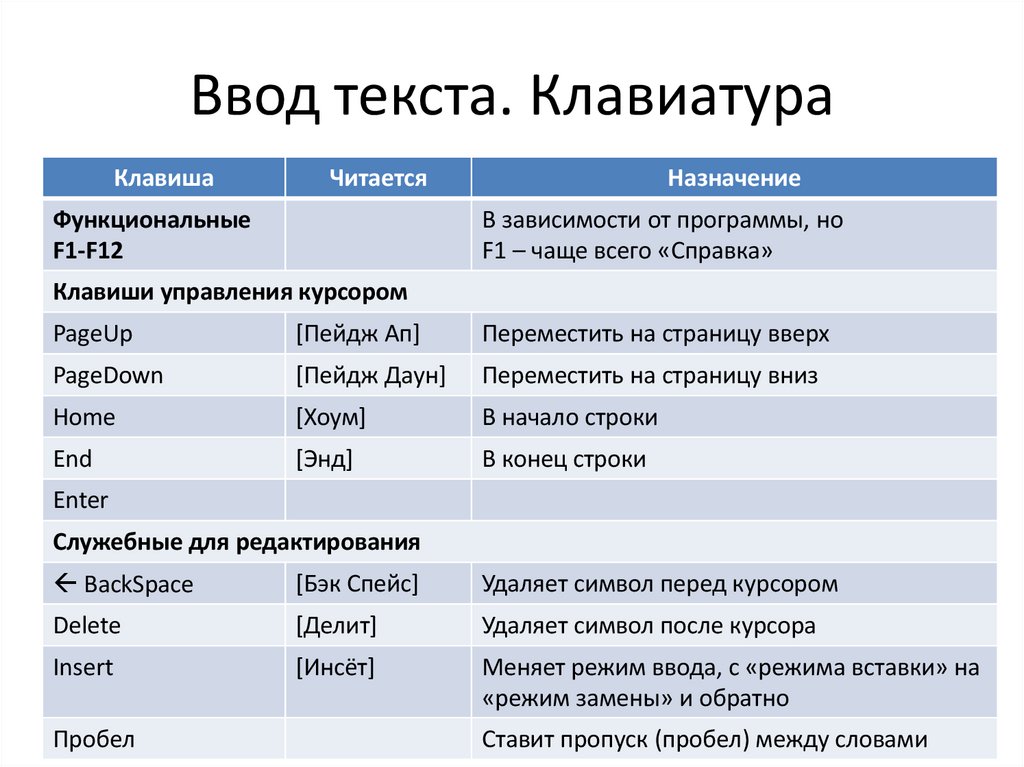 Ввод текста. Клавиатура

| Клавиша | Читается | Назначение |
|---|---|---|
| Функциональные F1-F12 | | В зависимости от программы, но F1 – чаще всего «Справка» |
| Клавиши управления курсором | | |
| PageUp | [Пейдж Ап] | Переместить на страницу вверх |
| PageDown | [Пейдж Даун] | Переместить на страницу вниз |
| Home | [Хоум] | В начало строки |
| End | [Энд] | В конец строки |
| Enter | | |
| Служебные для редактирования | | |
| ← BackSpace | [Бэк Спейс] | Удаляет символ перед курсором |
| Delete | [Делит] | Удаляет символ после курсора |
| Insert | [Инсёт] | Меняет режим ввода, с «режима вставки» на «режим замены» и обратно |
| Пробел | | Ставит пропуск (пробел) между словами |